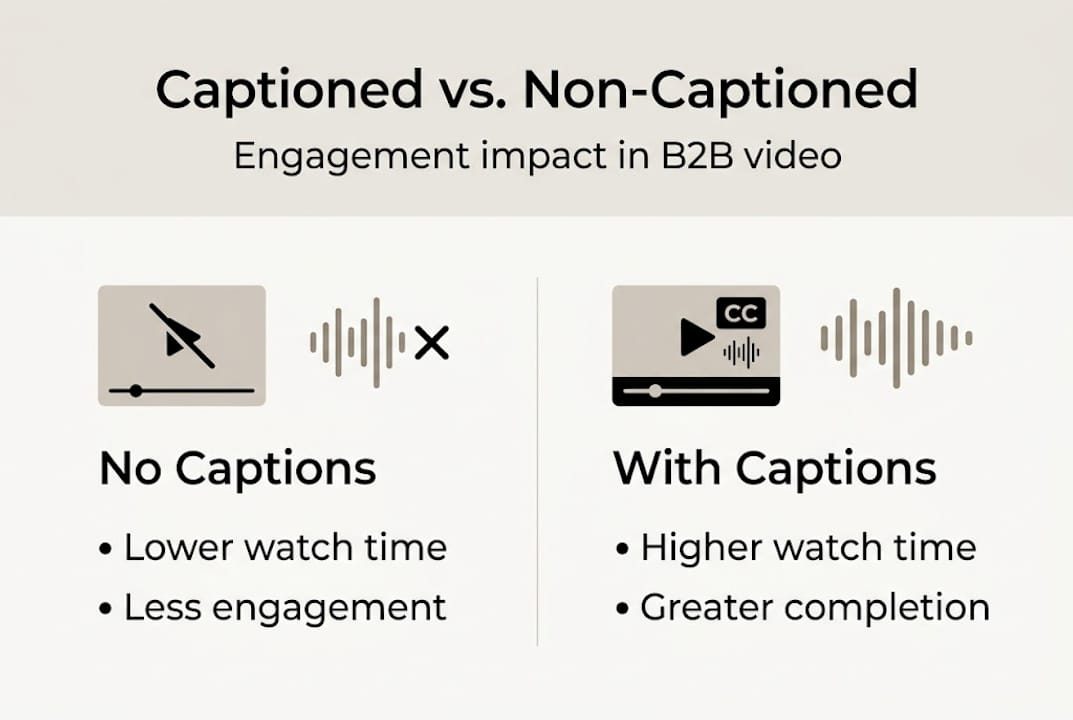 Captioned vs. Non-Captioned
Engagement impact in B2B video

No Captions
• Lower watch time
• Less engagement

CC

With Captions
• Higher watch time
• Greater completion